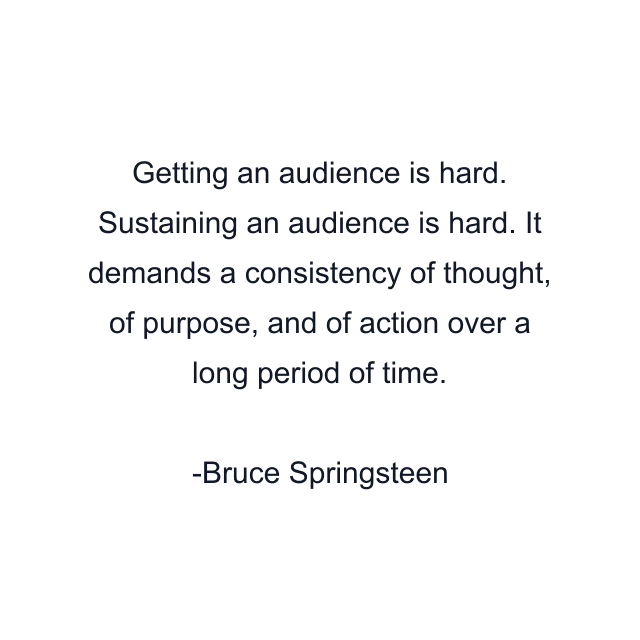 Getting an audience is hard. Sustaining an audience is hard. It demands a consistency of thought, of purpose, and of action over a long period of time.

-Bruce Springsteen